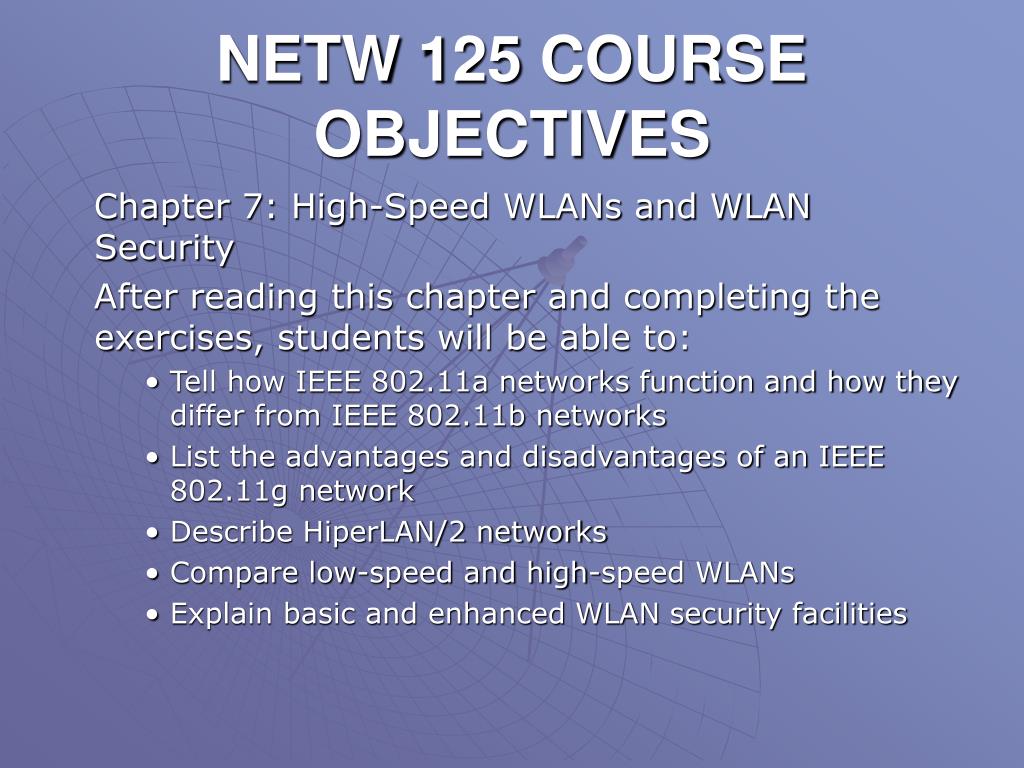 NETW 125 COURSE OBJECTIVES

Chapter 7: High-Speed WLANs and WLAN Security

After reading this chapter and completing the exercises, students will be able to:

• Tell how IEEE 802.11a networks function and how they differ from IEEE 802.11b networks
• List the advantages and disadvantages of an IEEE 802.11g network
• Describe HiperLAN/2 networks
• Compare low-speed and high-speed WLANs
• Explain basic and enhanced WLAN security facilities